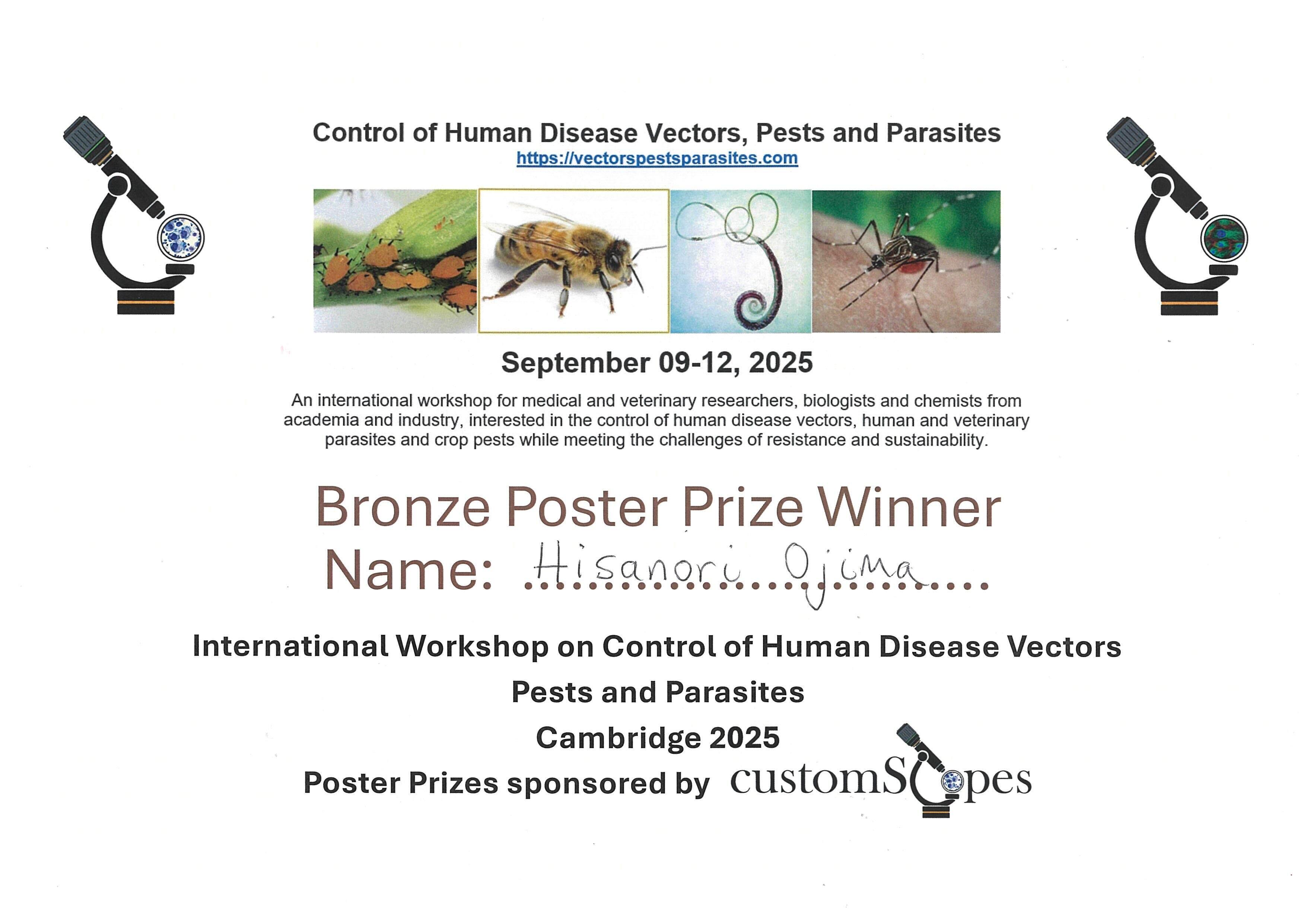 Control of Human Disease Vectors, Pests and Parasites
https://vectorspestsparasites.com

September 09-12, 2025

An international workshop for medical and veterinary researchers, biologists and chemists from academia and industry, interested in the control of human disease vectors, human and veterinary parasites and crop pests while meeting the challenges of resistance and sustainability.

Bronze Poster Prize Winner
Name: Hisanori Ojima

International Workshop on Control of Human Disease Vectors
Pests and Parasites
Cambridge 2025
Poster Prizes sponsored by customScopes